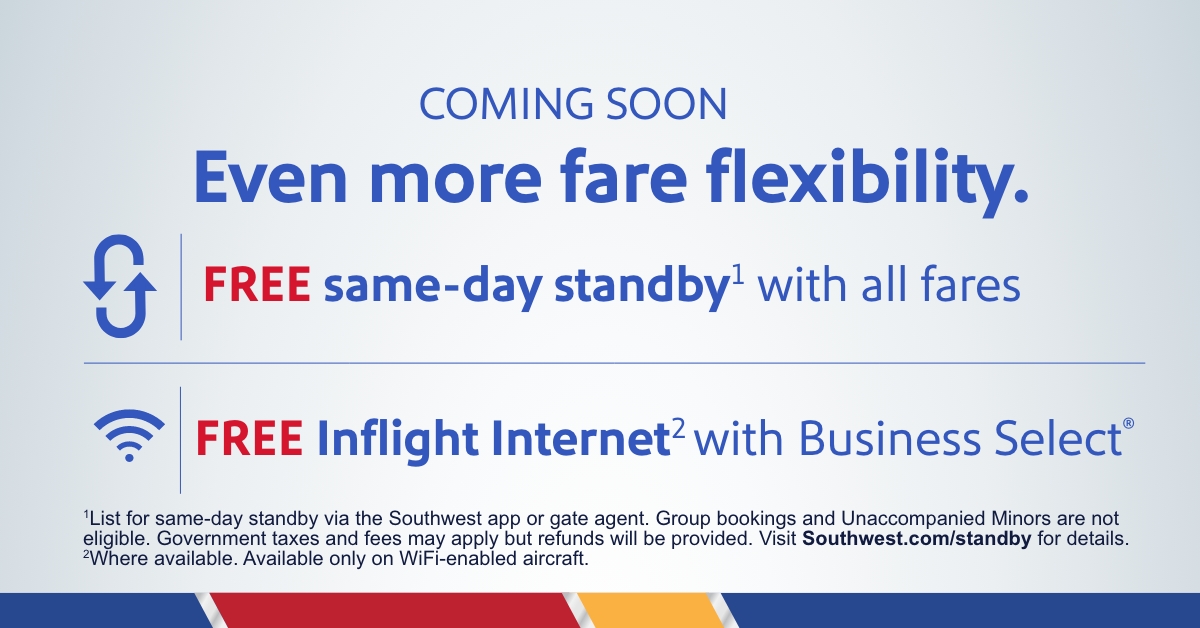 COMING SOON
Even more fare flexibility.

FREE same-day standby$^1$ with all fares

FREE Inflight Internet$^2$ with Business Select®

$^1$List for same-day standby via the Southwest app or gate agent. Group bookings and Unaccompanied Minors are not eligible. Government taxes and fees may apply but refunds will be provided. Visit Southwest.com/standby for details.
$^2$Where available. Available only on WiFi-enabled aircraft.